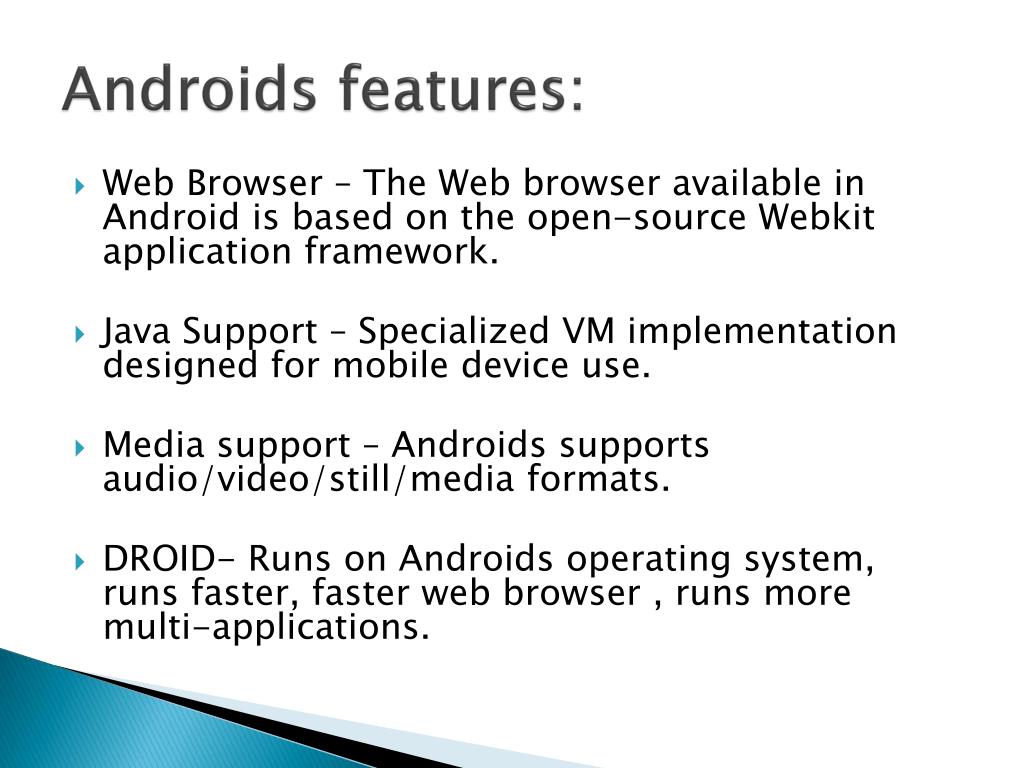 Androids features:

Web Browser – The Web browser available in Android is based on the open-source Webkit application framework.

Java Support – Specialized VM implementation designed for mobile device use.

Media support – Androids supports audio/video/still/media formats.

DROID- Runs on Androids operating system, runs faster, faster web browser , runs more multi-applications.